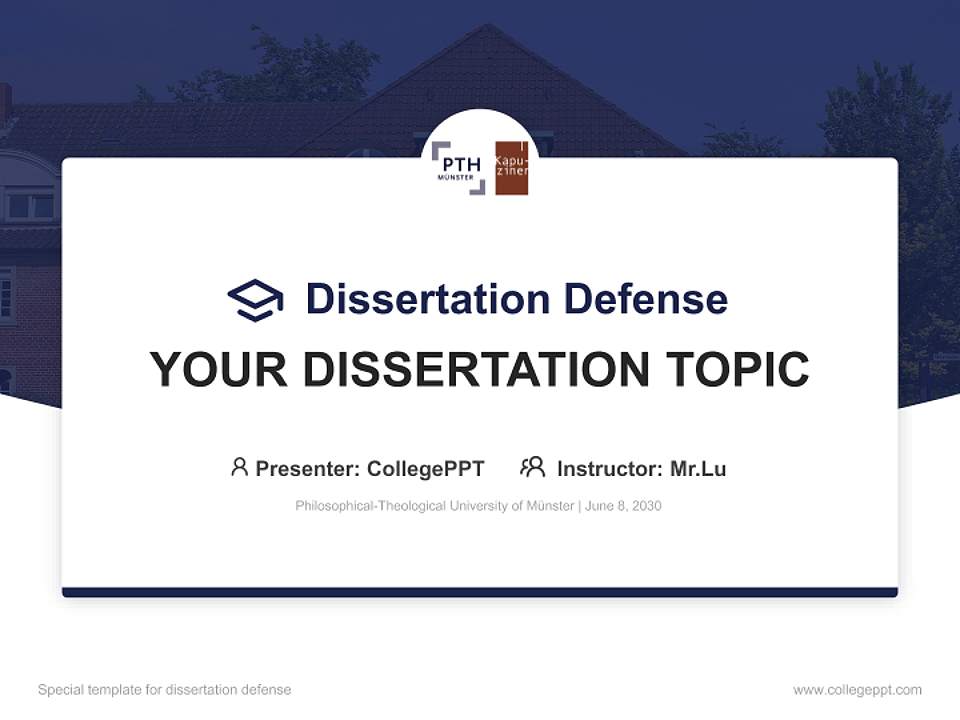 PTH MÜNSTER

Kapu-ziner

Dissertation Defense

YOUR DISSERTATION TOPIC

Presenter: CollegePPT Instructor: Mr.Lu

Philosophical-Theological University of Münster | June 8, 2030

Special template for dissertation defense

www.collegeppt.com